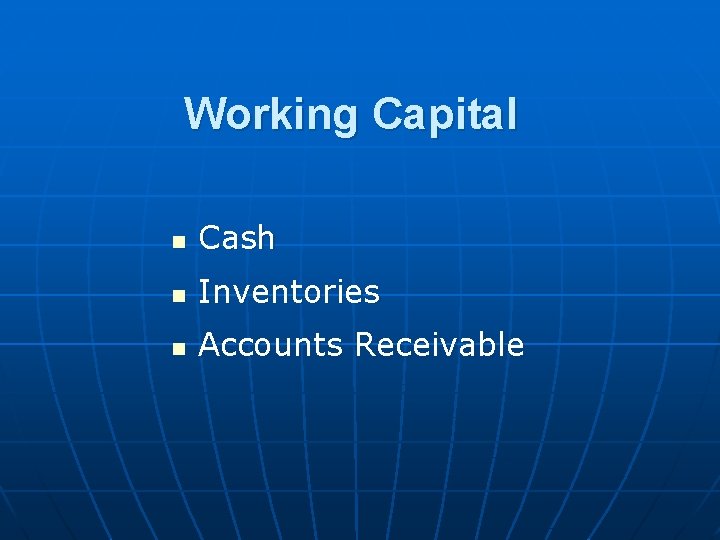 Working Capital

- Cash
- Inventories
- Accounts Receivable